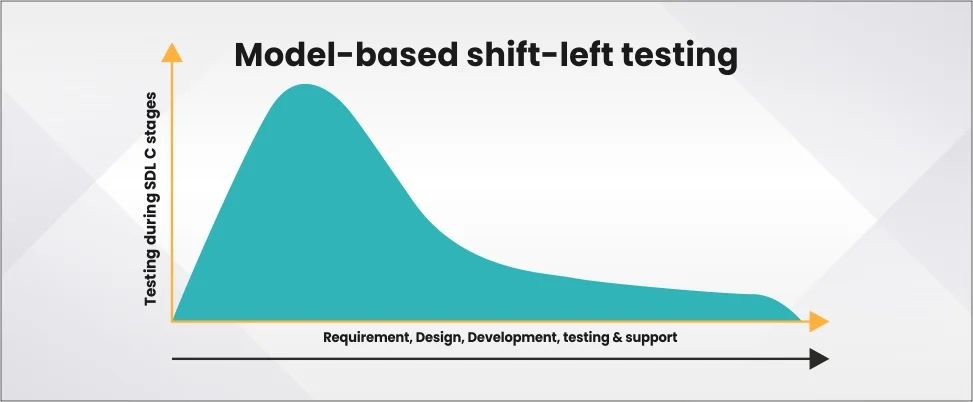 Model-based shift-left testing

Testing during SDL C stages

Requirement, Design, Development, testing & support